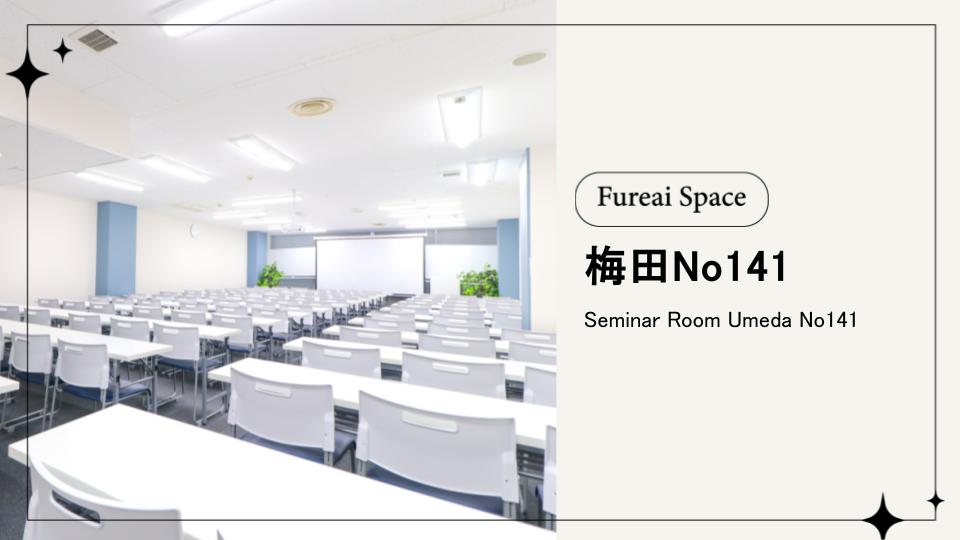 Fureai Space

梅田No141

Seminar Room Umeda No141